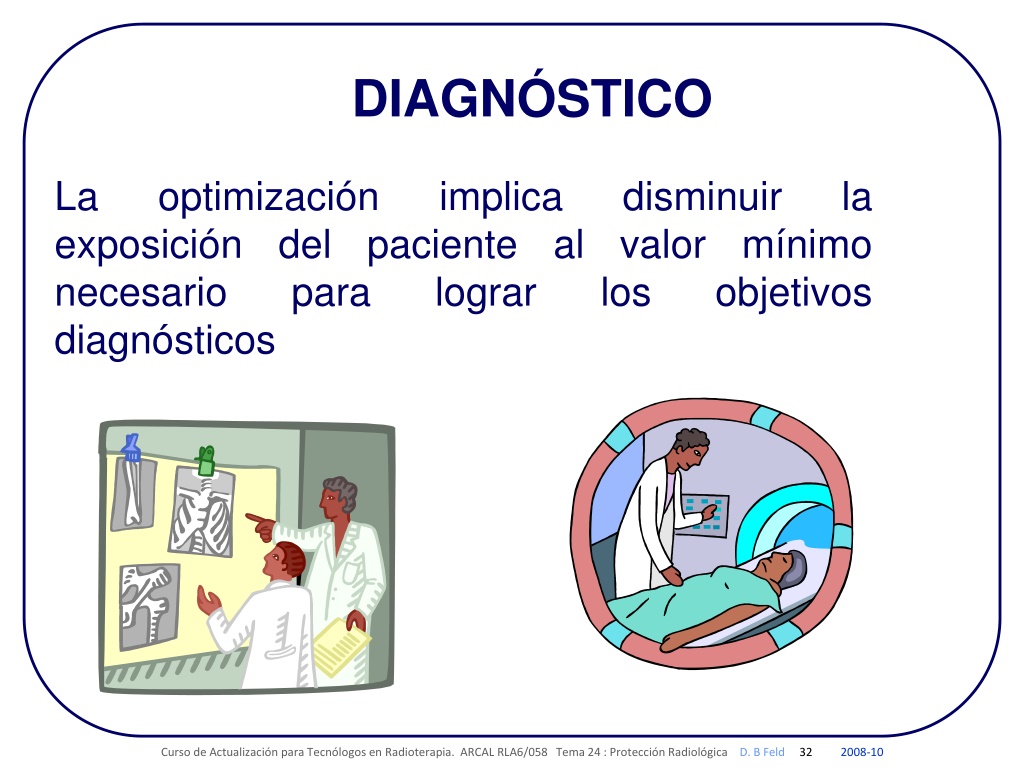 DIAGNÓSTICO

La optimización implica disminuir la exposición del paciente al valor mínimo necesario para lograr los objetivos diagnósticos

Curso de Actualización para Tecnólogos en Radioterapia. ARCAL RLA6/058 Tema 24 : Protección Radiológica D. B Feld 32 2008-10